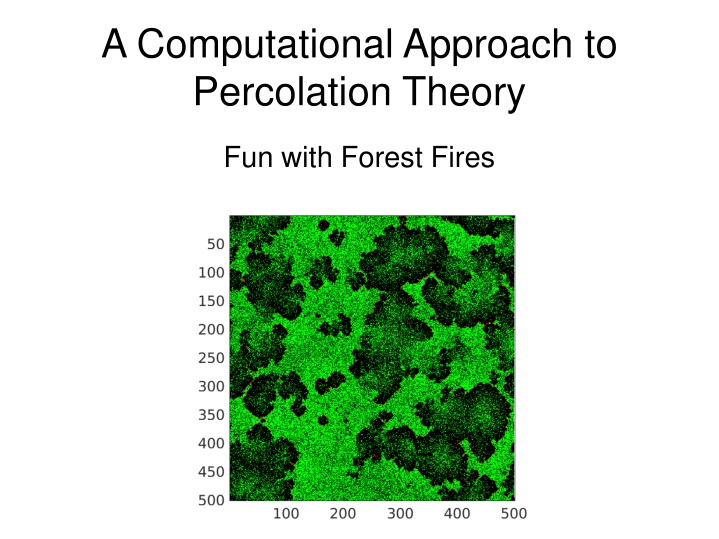 A Computational Approach to Percolation Theory

Fun with Forest Fires

50
100
150
200
250
300
350
400
450
500
100 200 300 400 500